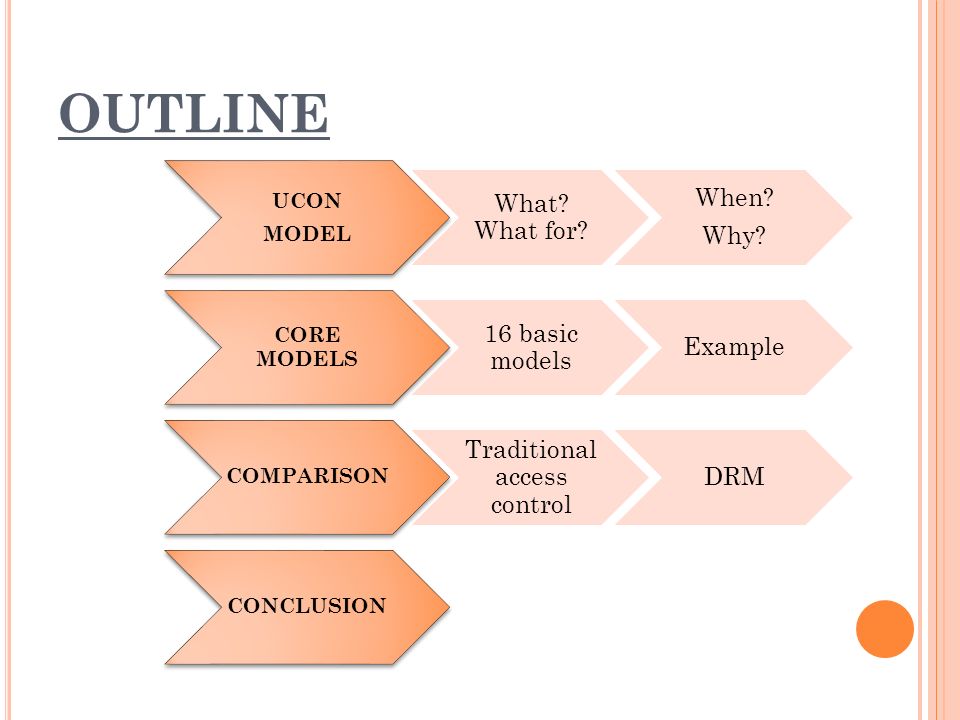 OUTLINE

UCON MODEL

What?
What for?

When?
Why?

CORE MODELS

16 basic models

Example

COMPARISON

Traditional access control

DRM

CONCLUSION